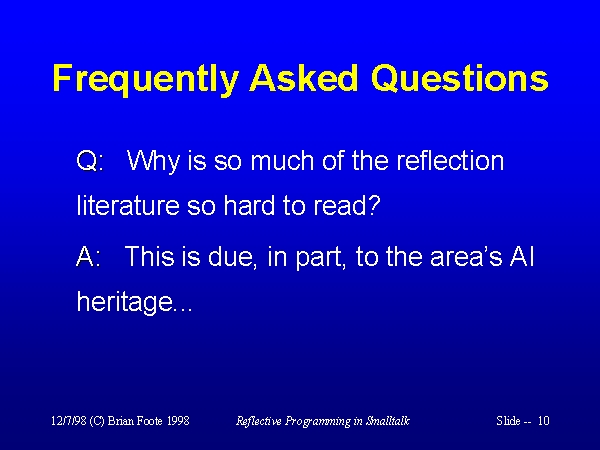 Frequently Asked Questions

Q: Why is so much of the reflection literature so hard to read?

A: This is due, in part, to the area's AI heritage...

12/7/98 (C) Brian Foote 1998

Reflective Programming in Smalltalk

Slide -- 10